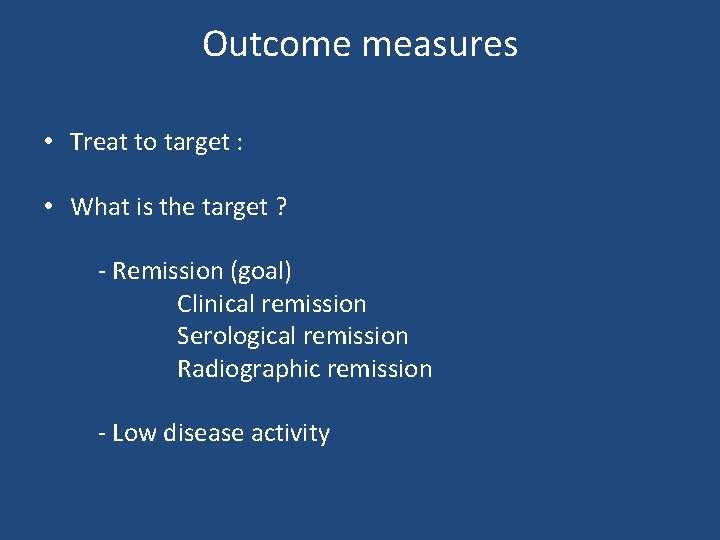 Outcome measures

• Treat to target :

• What is the target ?

- Remission (goal)
Clinical remission
Serological remission
Radiographic remission

- Low disease activity